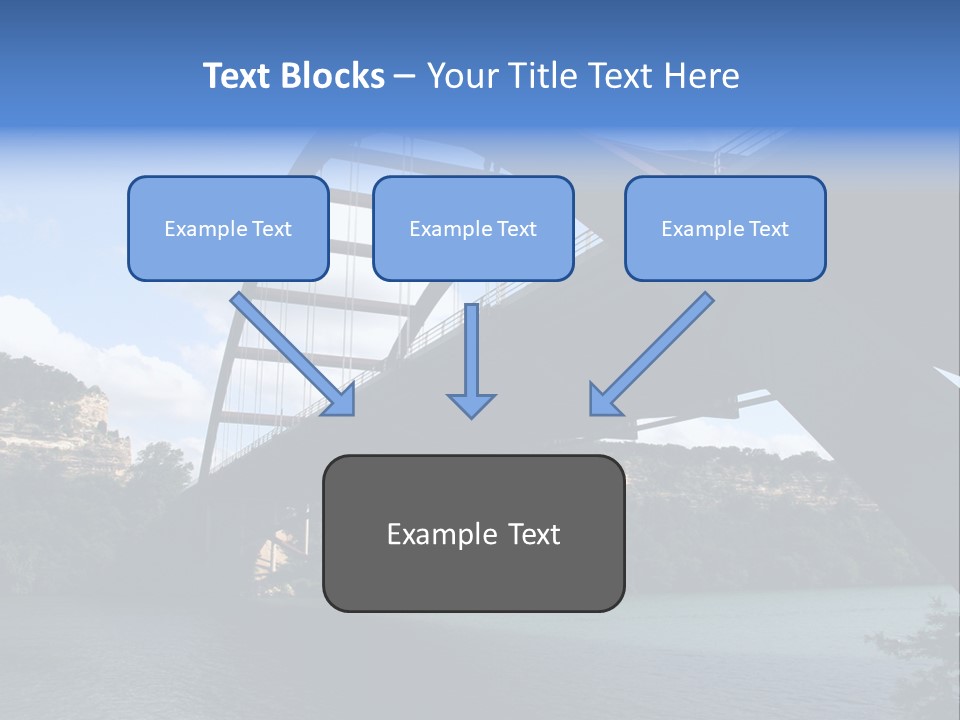 Text Blocks – Your Title Text Here

Example Text

Example Text

Example Text

Example Text